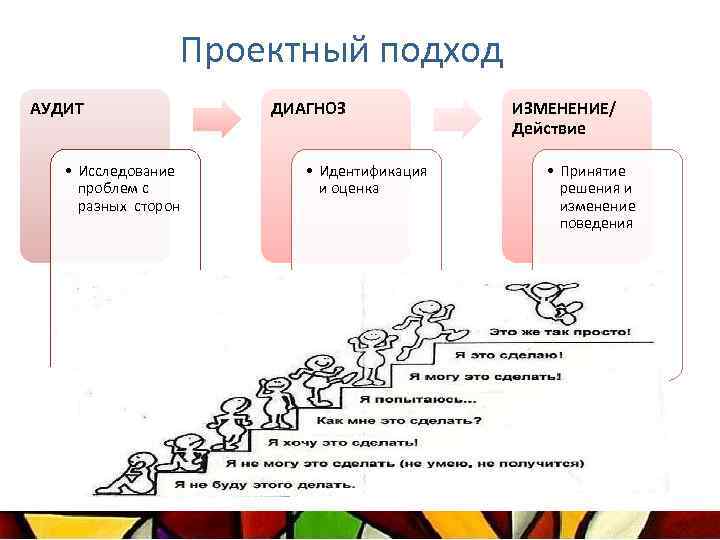 Проектный подход

АУДИТ

• Исследование проблем с разных сторон

ДИАГНОЗ

• Идентификация и оценка

ИЗМЕНЕНИЕ/ Действие

• Принятие решения и изменение поведения

Это же так просто!

Я это сделаю!

Я могу это сделать!

Я попытаюсь...

Как мне это сделать?

Я хочу это сделать!

Я не могу это сделать (не умею, не получится)

Я не буду этого делать.